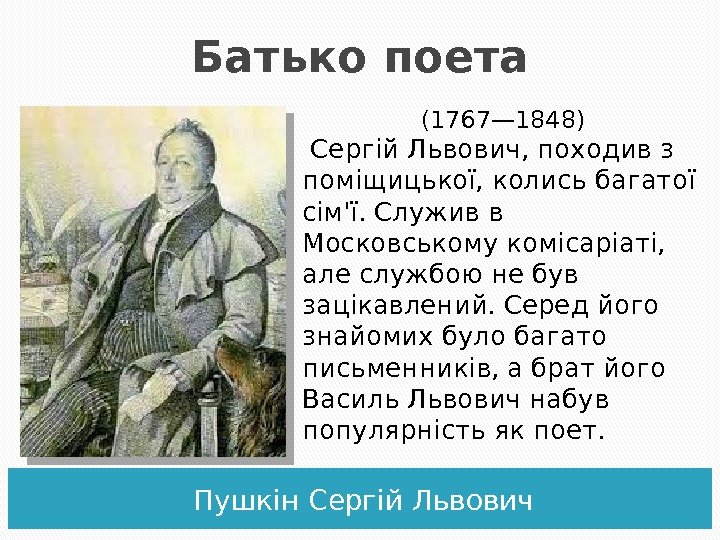 Батько поета

(1767—1848)

Сергій Львович, походив з поміщицької, колись багатої сім'ї. Служив в Московському комісаріаті, але службою не був зацікавлений. Серед його знайомих було багато письменників, а брат його Василь Львович набув популярність як поет.

Пушкін Сергій Львович